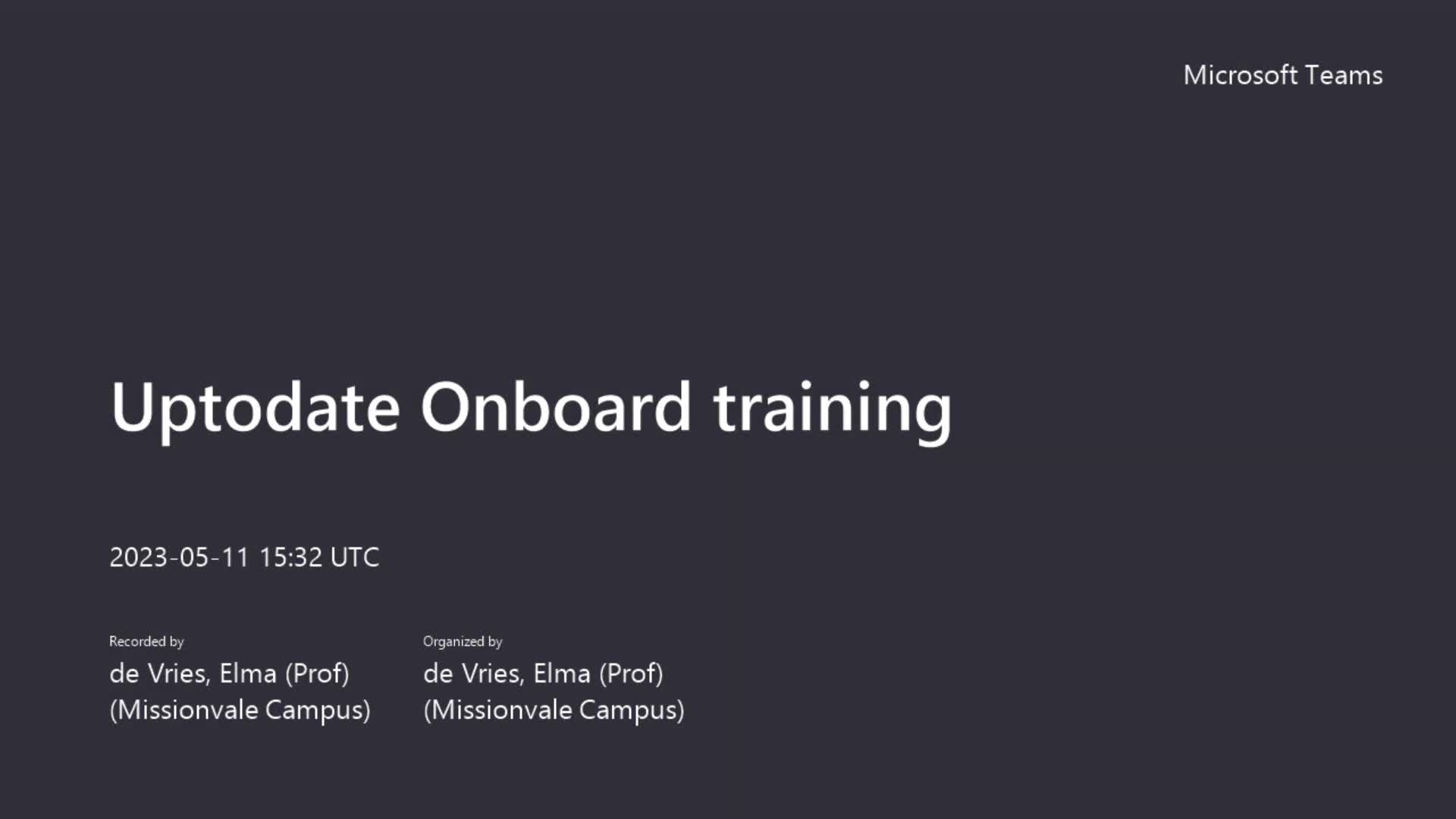 Microsoft Teams

Uptodate Onboard training

2023-05-11 15:32 UTC

Recorded by
de Vries, Elma (Prof) (Missionvale Campus)

Organized by
de Vries, Elma (Prof) (Missionvale Campus)